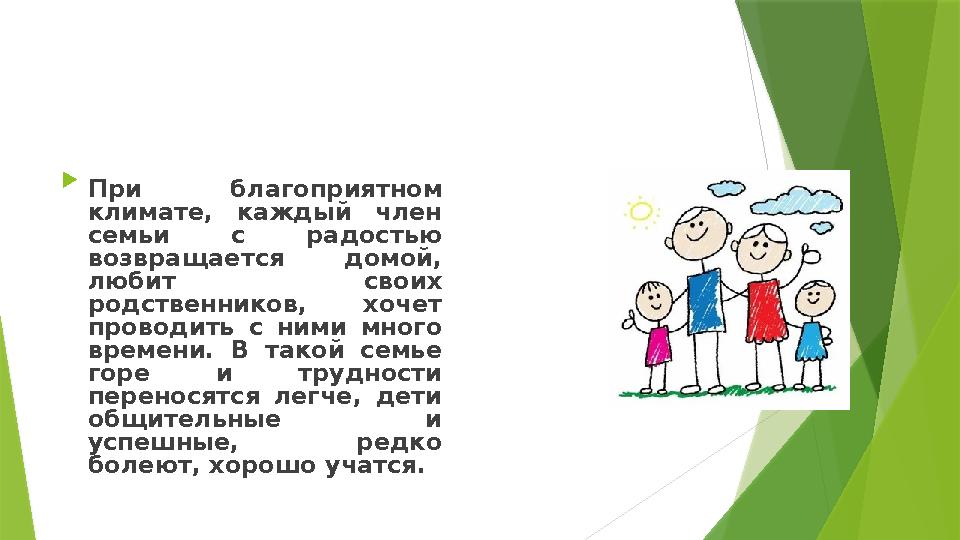 При благоприятном климате, каждый член семьи с радостью возвращается домой, любит своих родственников, хочет проводить с ними много времени. В такой семье горе и трудности переносятся легче, дети общительные и успешные, редко болеют, хорошо учатся.